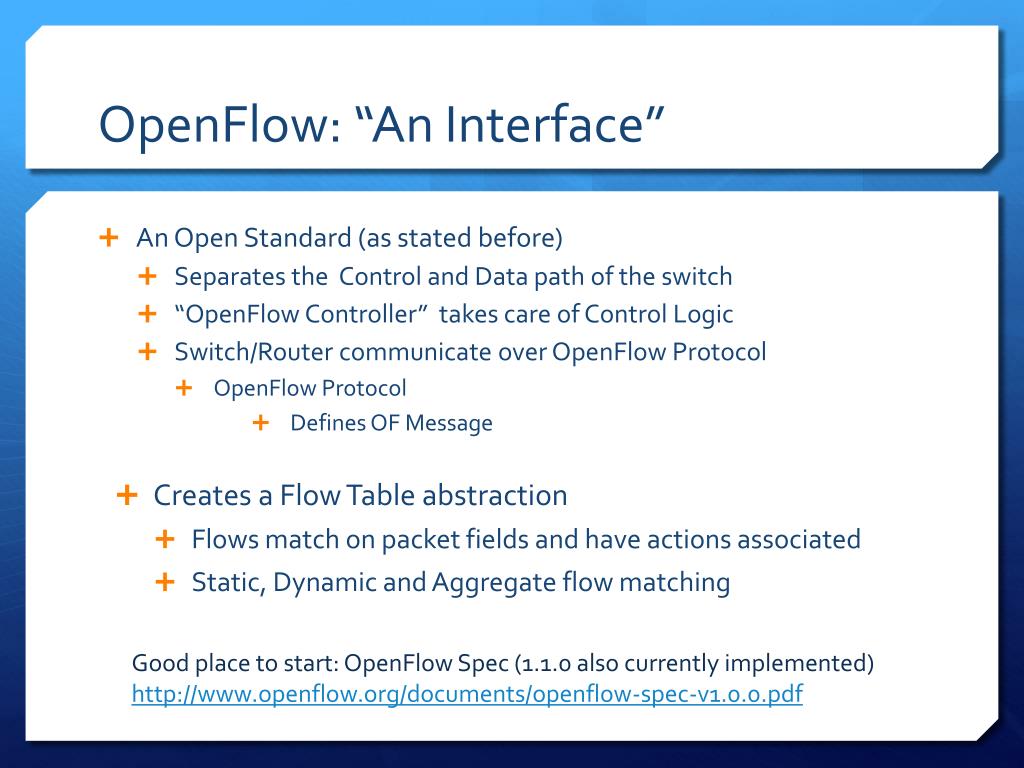 OpenFlow: “An Interface”

+ An Open Standard (as stated before)
  + Separates the Control and Data path of the switch
  + “OpenFlow Controller” takes care of Control Logic
  + Switch/Router communicate over OpenFlow Protocol
    + OpenFlow Protocol
      + Defines OF Message

+ Creates a Flow Table abstraction
  + Flows match on packet fields and have actions associated
  + Static, Dynamic and Aggregate flow matching

Good place to start: OpenFlow Spec (1.1.0 also currently implemented)
http://www.openflow.org/documents/openflow-spec-v1.0.0.pdf